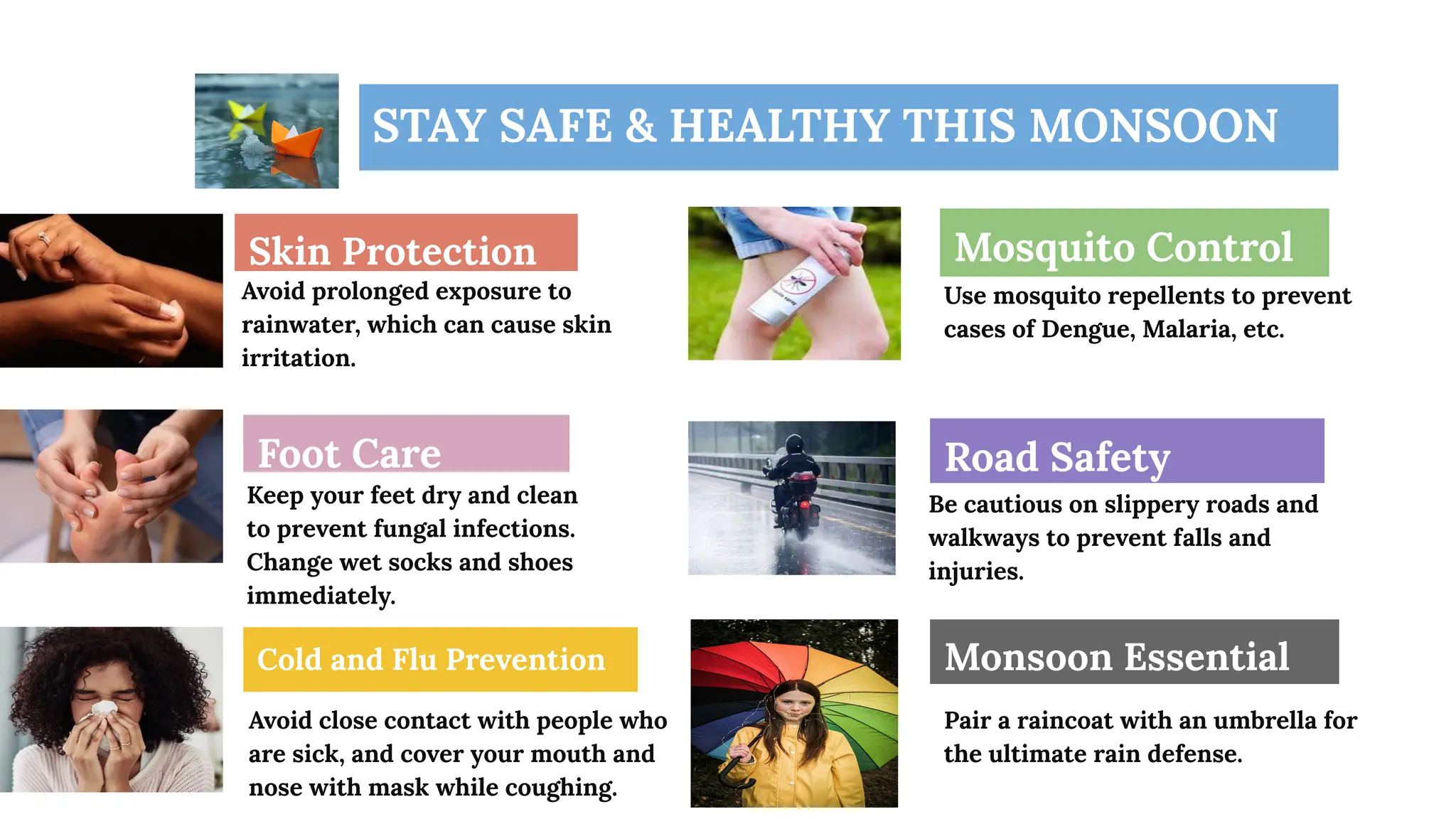 STAY SAFE & HEALTHY THIS MONSOON

Skin Protection

Avoid prolonged exposure to rainwater, which can cause skin irritation.

Foot Care

Keep your feet dry and clean to prevent fungal infections. Change wet socks and shoes immediately.

Cold and Flu Prevention

Avoid close contact with people who are sick, and cover your mouth and nose with mask while coughing.

Mosquito Control

Use mosquito repellents to prevent cases of Dengue, Malaria, etc.

Road Safety

Be cautious on slippery roads and walkways to prevent falls and injuries.

Monsoon Essential

Pair a raincoat with an umbrella for the ultimate rain defense.